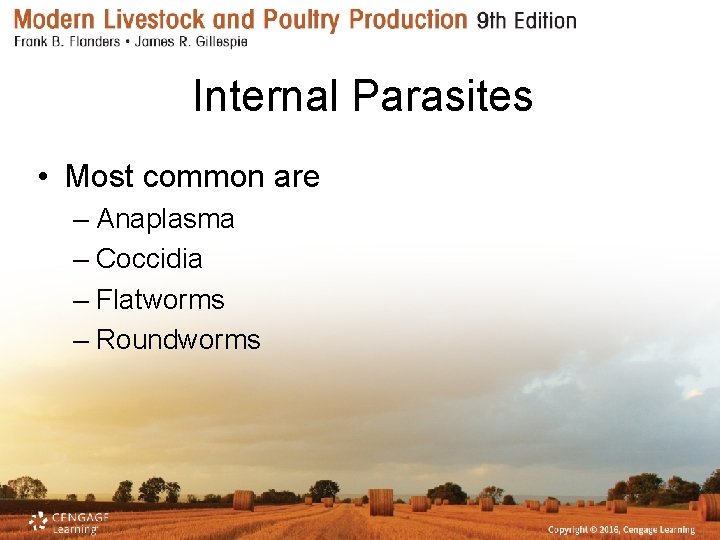 Modern Livestock and Poultry Production 9th Edition
Frank B. Flanders • James R. Gillespie

Internal Parasites

• Most common are
– Anaplasma
– Coccidia
– Flatworms
– Roundworms

CENGAGE Learning

Copyright © 2016, Cengage Learning